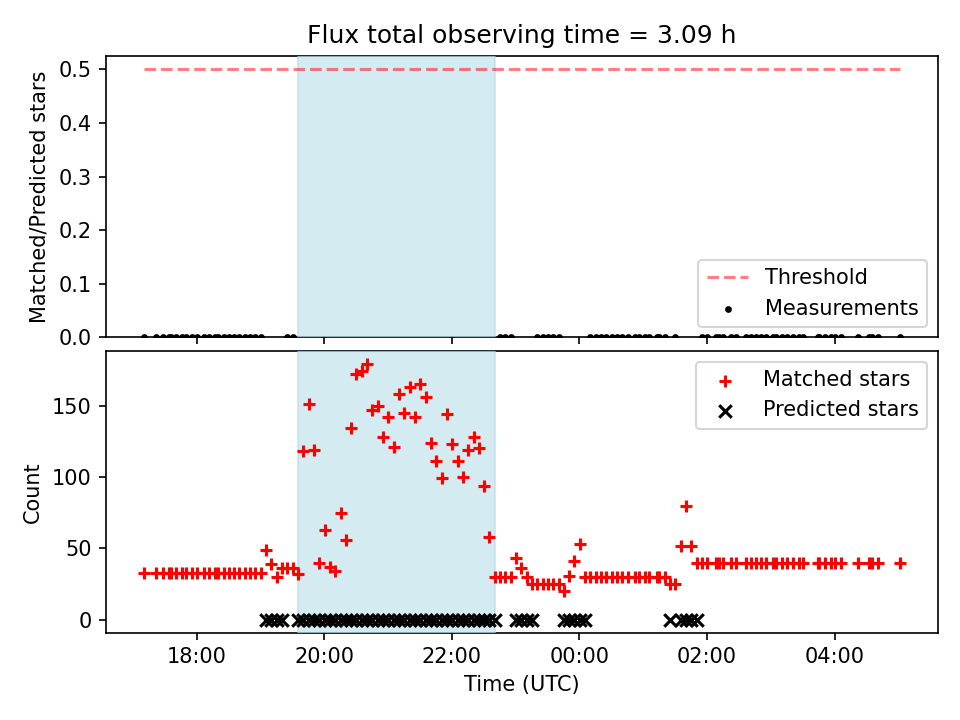 Flux total observing time = 3.09 h

Matched/Predicted stars

0.5
0.4
0.3
0.2
0.1
0.0

Threshold
Measurements

Count

150
100
50
0

Matched stars
Predicted stars

18:00 20:00 22:00 00:00 02:00 04:00

Time (UTC)